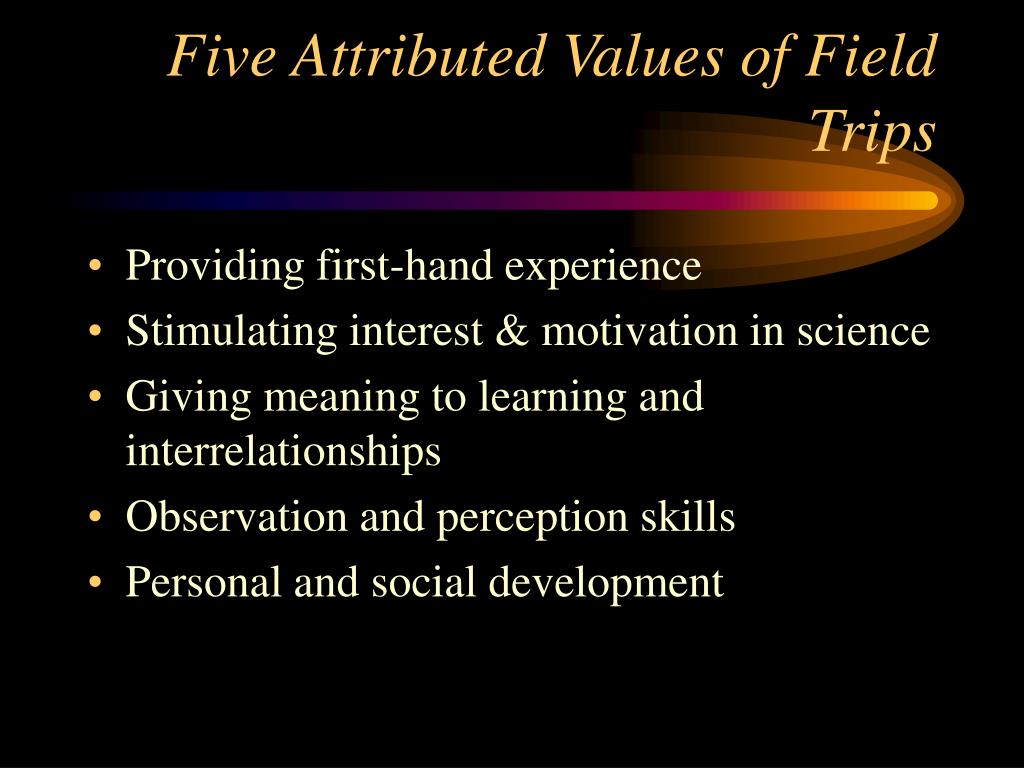 Five Attributed Values of Field Trips

• Providing first-hand experience
• Stimulating interest & motivation in science
• Giving meaning to learning and interrelationships
• Observation and perception skills
• Personal and social development